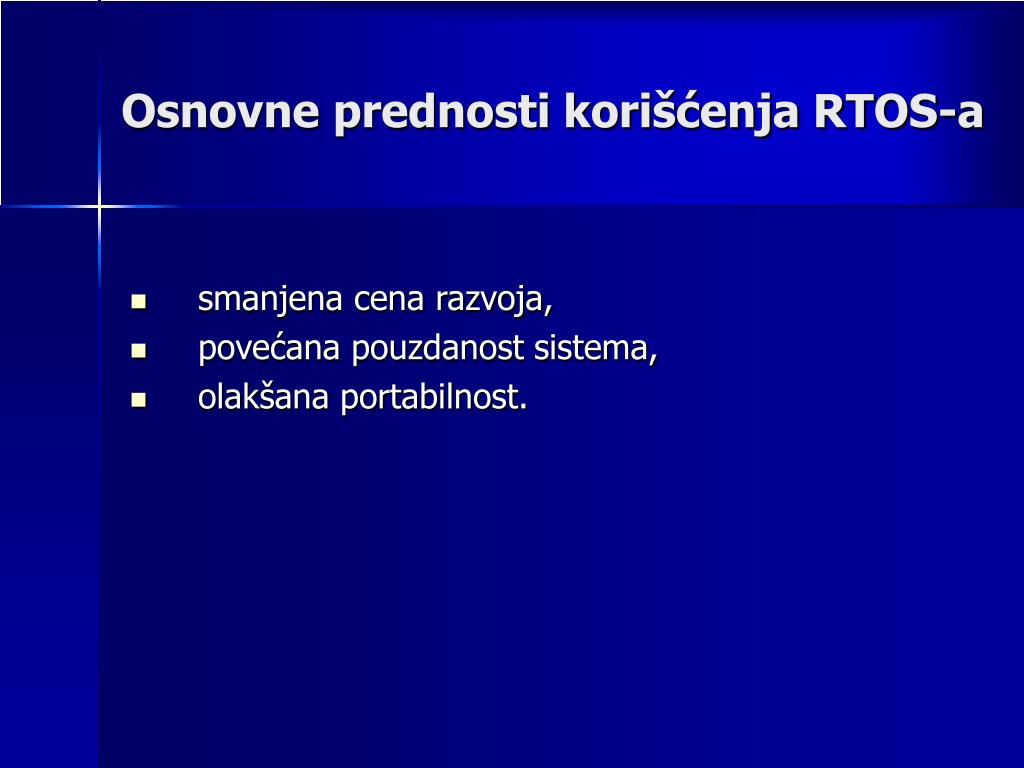 Osnovne prednosti korišćenja RTOS-a

- smanjena cena razvoja,
- povećana pouzdanost sistema,
- olakšana portabilnost.